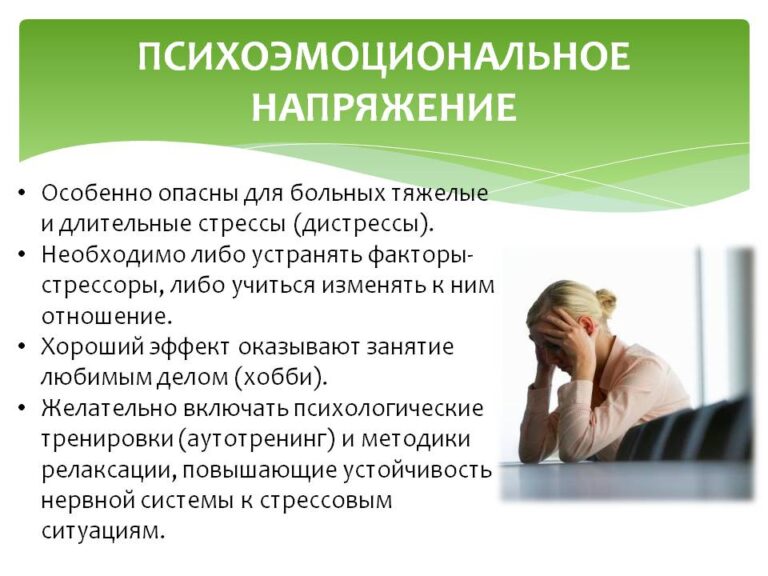 ПСИХОЭМОЦИОНАЛЬНОЕ НАПРЯЖЕНИЕ

• Особенно опасны для больных тяжелые и длительные стрессы (дистрессы).
• Необходимо либо устранять факторы-стрессоры, либо учиться изменять к ним отношение.
• Хороший эффект оказывают занятие любимым делом (хобби).
• Желательно включать психологические тренировки (аутотренинг) и методики релаксации, повышающие устойчивость нервной системы к стрессовым ситуациям.